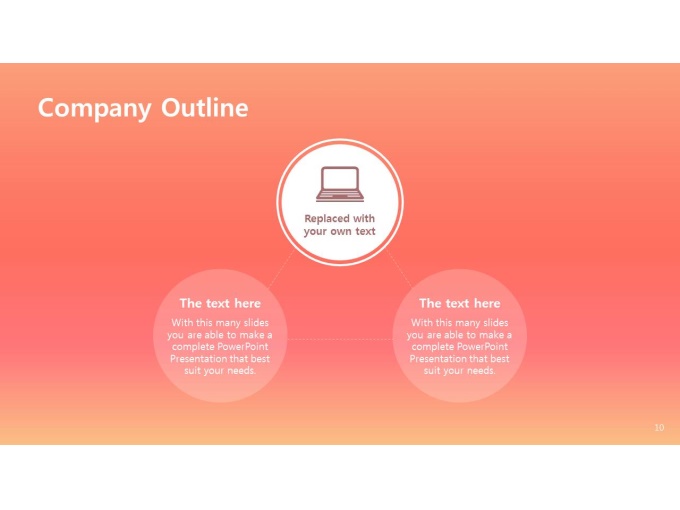 Company Outline

Replaced with your own text

The text here

With this many slides you are able to make a complete PowerPoint Presentation that best suit your needs.

The text here

With this many slides you are able to make a complete PowerPoint Presentation that best suit your needs.

10